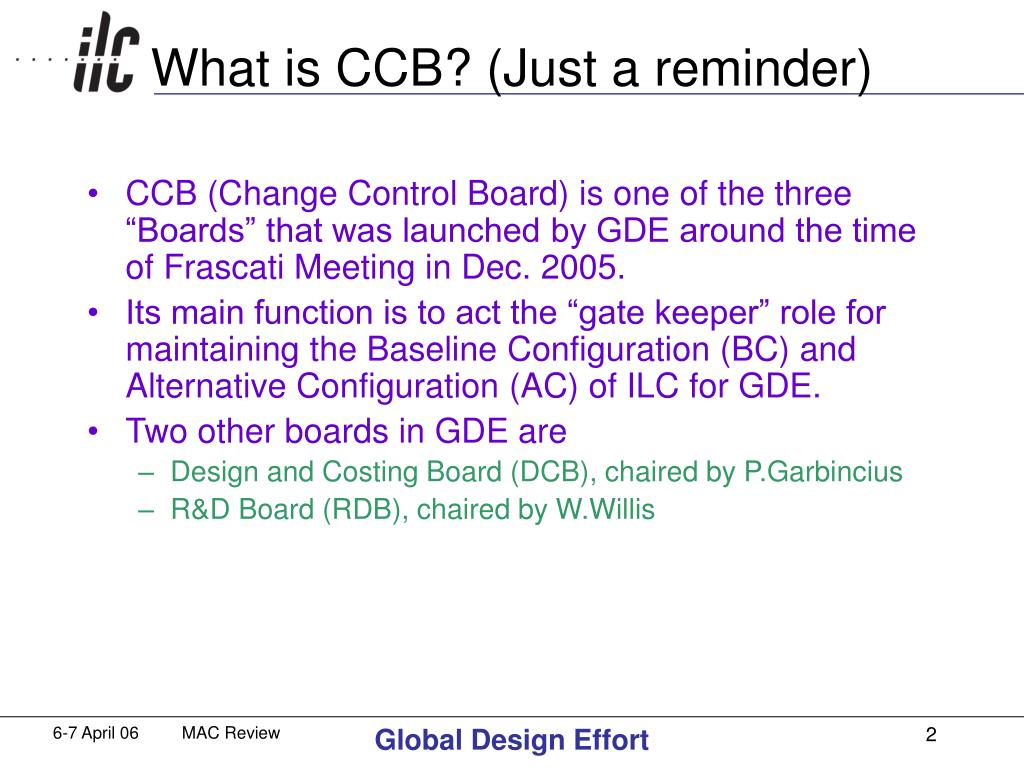 ilc

What is CCB? (Just a reminder)

• CCB (Change Control Board) is one of the three “Boards” that was launched by GDE around the time of Frascati Meeting in Dec. 2005.
• Its main function is to act the “gate keeper” role for maintaining the Baseline Configuration (BC) and Alternative Configuration (AC) of ILC for GDE.
• Two other boards in GDE are
– Design and Costing Board (DCB), chaired by P.Garbincius
– R&D Board (RDB), chaired by W.Willis

6-7 April 06 MAC Review Global Design Effort 2